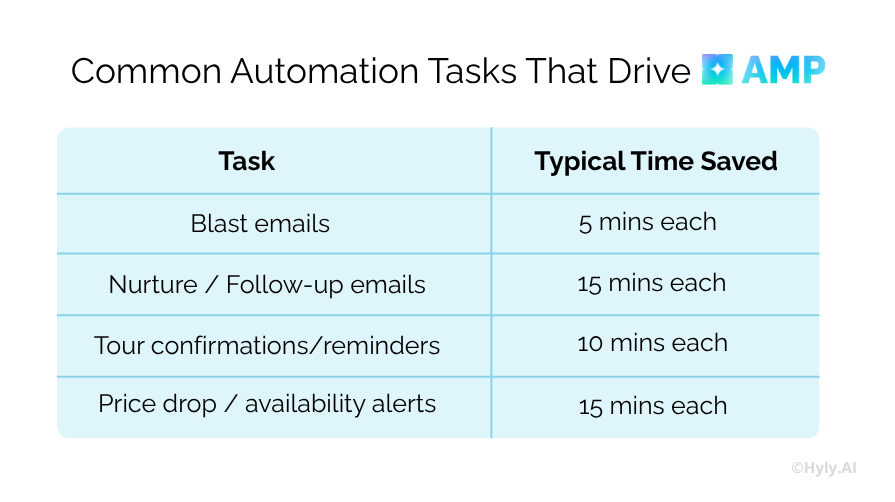 Common Automation Tasks That Drive AMP

| Task | Typical Time Saved |
|---|---|
| Blast emails | 5 mins each |
| Nurture / Follow-up emails | 15 mins each |
| Tour confirmations/reminders | 10 mins each |
| Price drop / availability alerts | 15 mins each |

©Hyly.AI